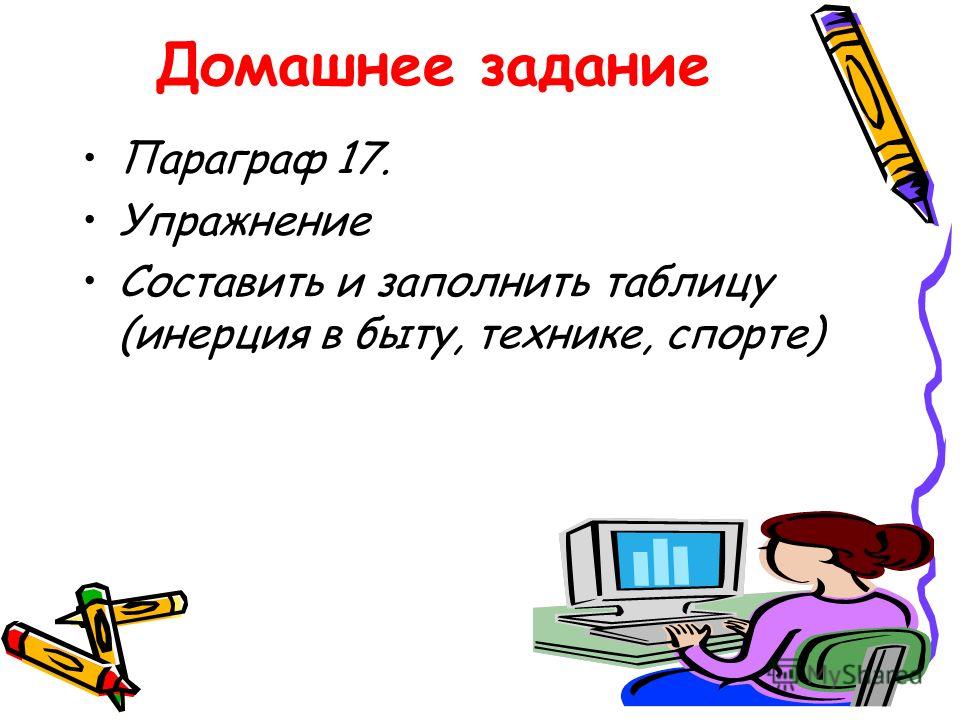 Домашнее задание

• Параграф 17.
• Упражнение
• Составить и заполнить таблицу (инерция в быту, технике, спорте)

MyShared